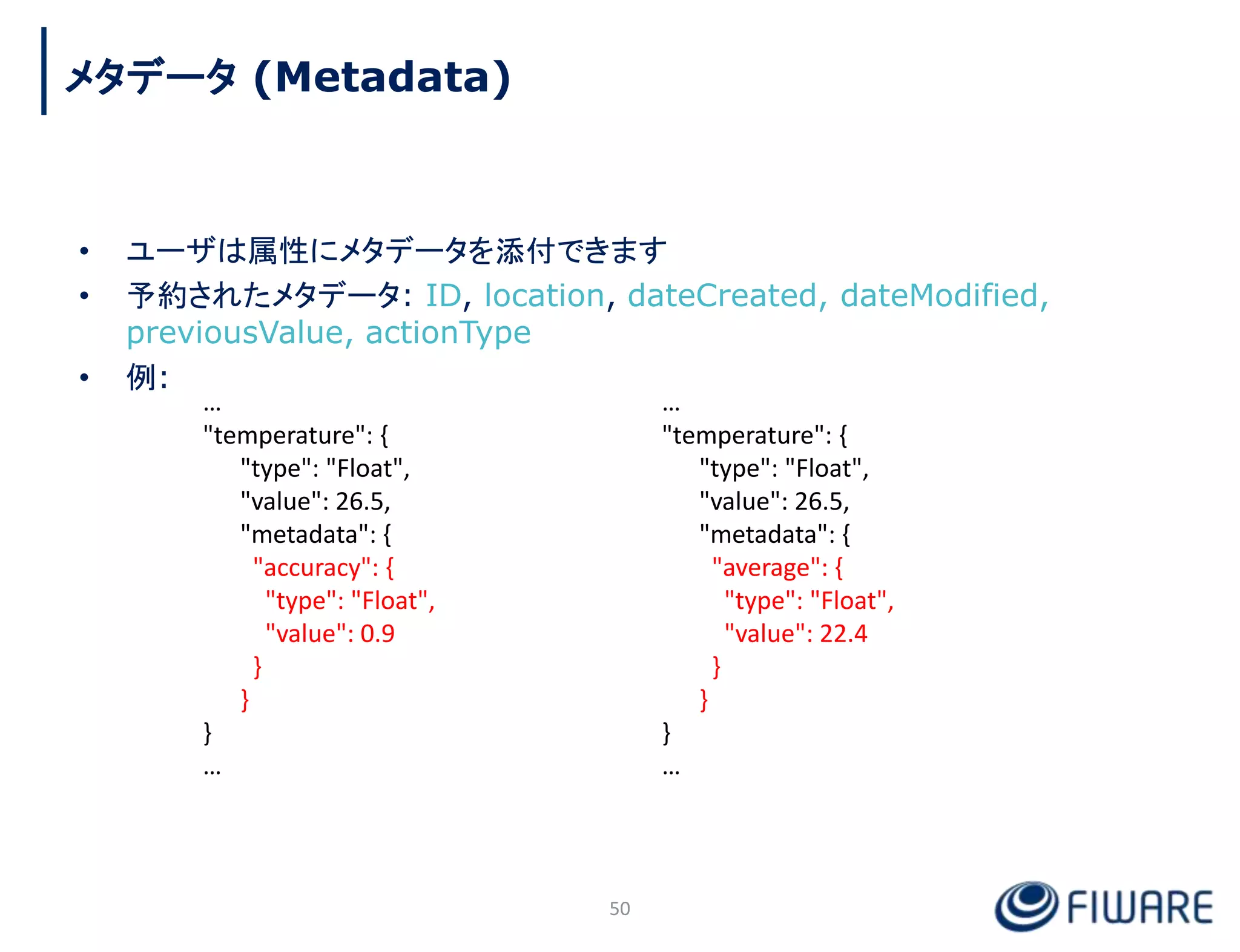 メタデータ (Metadata)

• ユーザは属性にメタデータを添付できます
• 予約されたメタデータ: ID, location, dateCreated, dateModified, previousValue, actionType
• 例:

...
"temperature": {
"type": "Float",
"value": 26.5,
"metadata": {
"accuracy": {
"type": "Float",
"value": 0.9
}
}
}
...

...
"temperature": {
"type": "Float",
"value": 26.5,
"metadata": {
"average": {
"type": "Float",
"value": 22.4
}
}
}
...

50

FIWARE